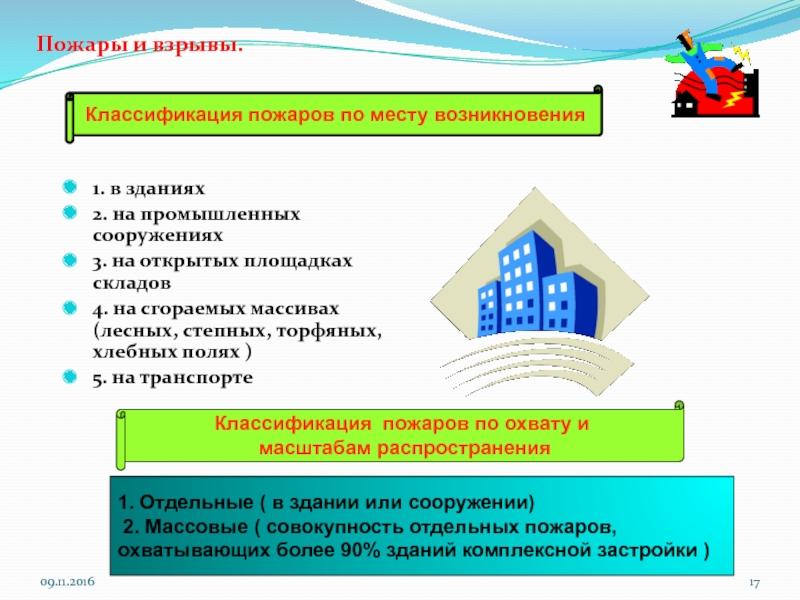 Пожары и взрывы.

Классификация пожаров по месту возникновения

1. в зданиях
2. на промышленных сооружениях
3. на открытых площадках складов
4. на сгораемых массивах (лесных, степных, торфяных, хлебных полях )
5. на транспорте

Классификация пожаров по охвату и масштабам распространения

1. Отдельные ( в здании или сооружении)
2. Массовые ( совокупность отдельных пожаров, охватывающих более 90% зданий комплексной застройки )

09.11.2016

17